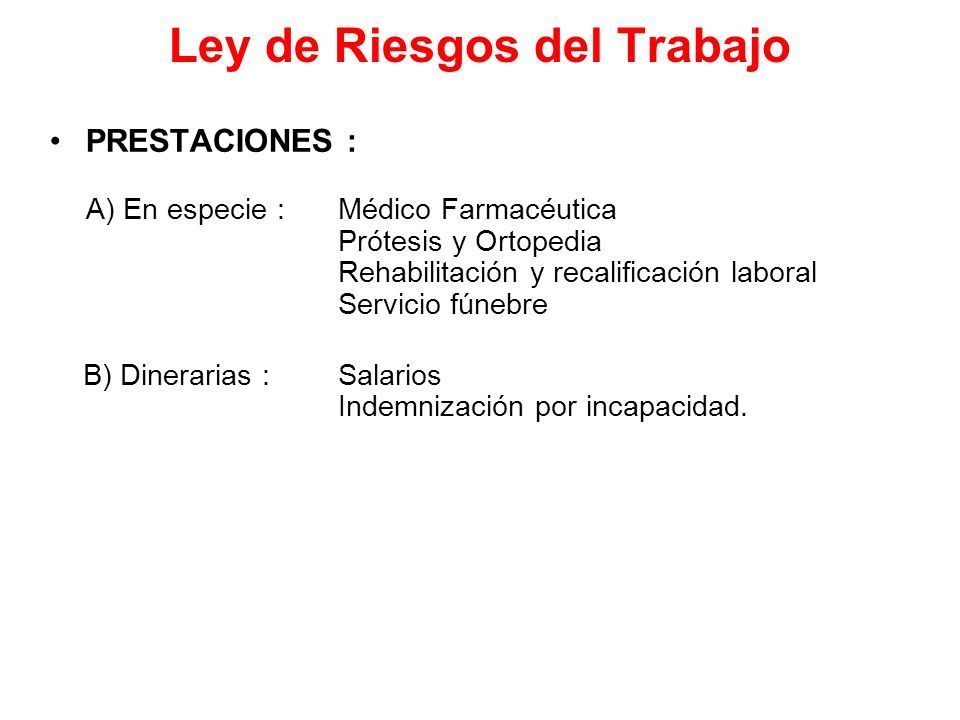 Ley de Riesgos del Trabajo

• PRESTACIONES :

A) En especie : Médico Farmacéutica
Prótesis y Ortopedia
Rehabilitación y recalificación laboral
Servicio fúnebre

B) Dinerarias : Salarios
Indemnización por incapacidad.